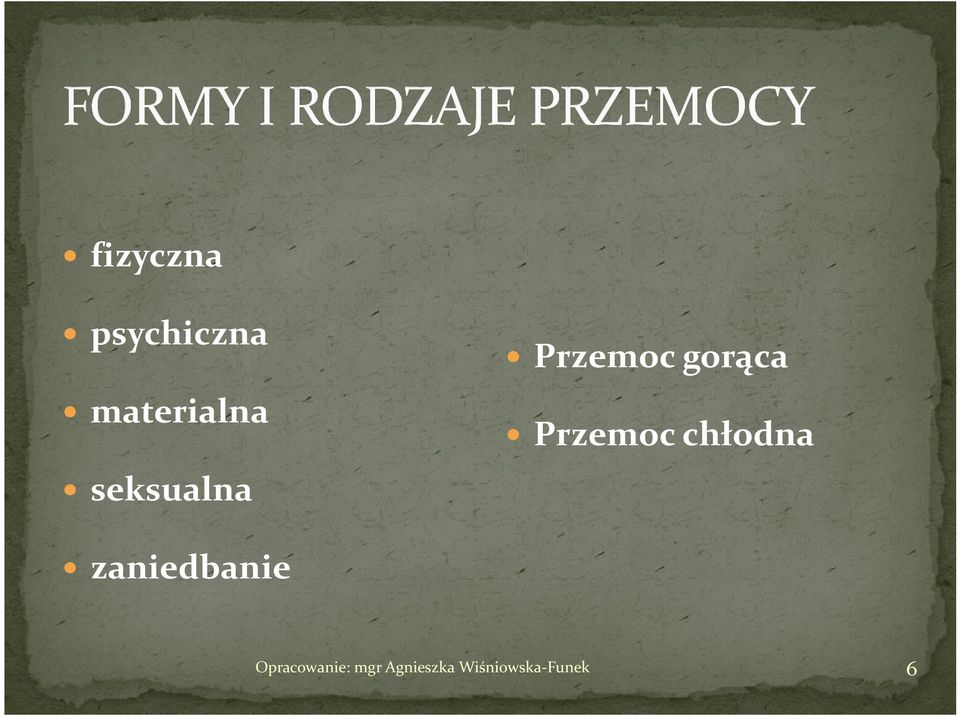 FORMY I RODZAJE PRZEMOCY

- fizyczna
- psychiczna
- materialna
- seksualna
- zaniedbanie

- Przemoc gorąca
- Przemoc chłodna

Opracowanie: mgr Agnieszka Wiśniowska-Funek

6